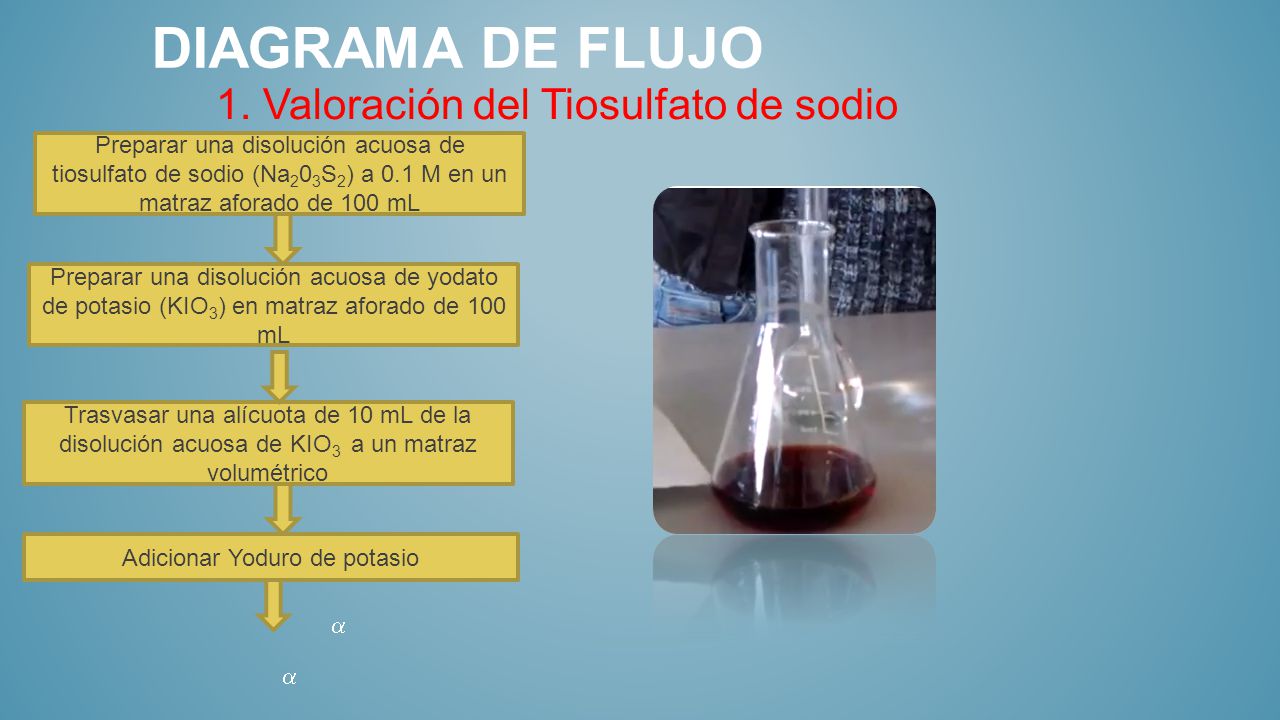 DIAGRAMA DE FLUJO

1. Valoración del Tiosulfato de sodio

Preparar una disolución acuosa de tiosulfato de sodio ($Na_20_3S_2$) a 0.1 M en un matraz aforado de 100 mL

Preparar una disolución acuosa de yodato de potasio ($KIO_3$) en matraz aforado de 100 mL

Trasvasar una alícuota de 10 mL de la disolución acuosa de $KIO_3$ a un matraz volumétrico

Adicionar Yoduro de potasio

$\alpha$

$\alpha$